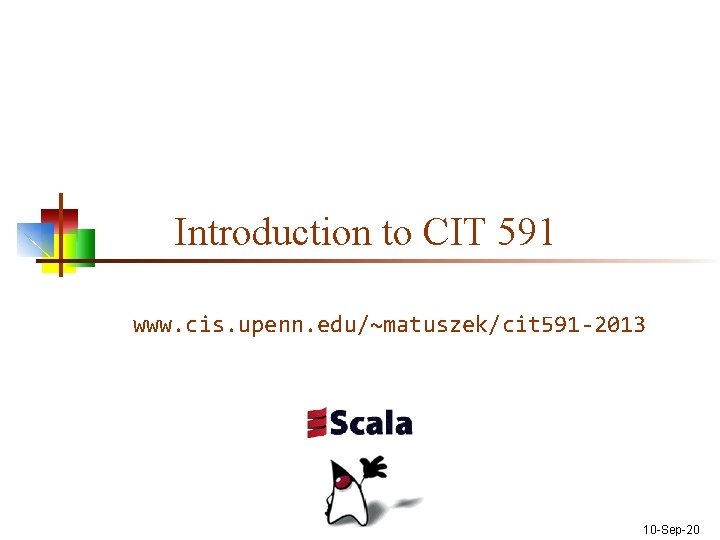 Introduction to CIT 591

www.cis.upenn.edu/~matuszek/cit591-2013

Scala

10-Sep-20